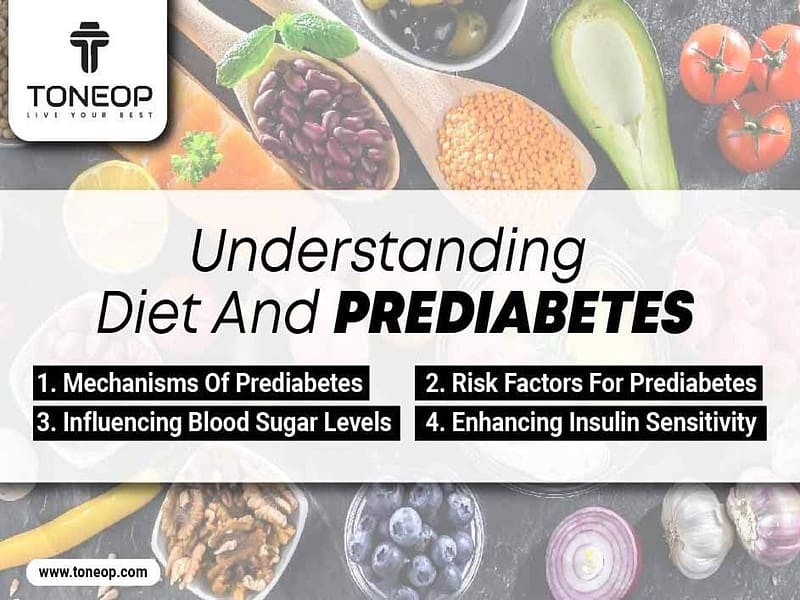 TONEOP
LIVE YOUR BEST

Understanding Diet And PREDIABETES

1. Mechanisms Of Prediabetes
2. Risk Factors For Prediabetes
3. Influencing Blood Sugar Levels
4. Enhancing Insulin Sensitivity

www.toneop.com